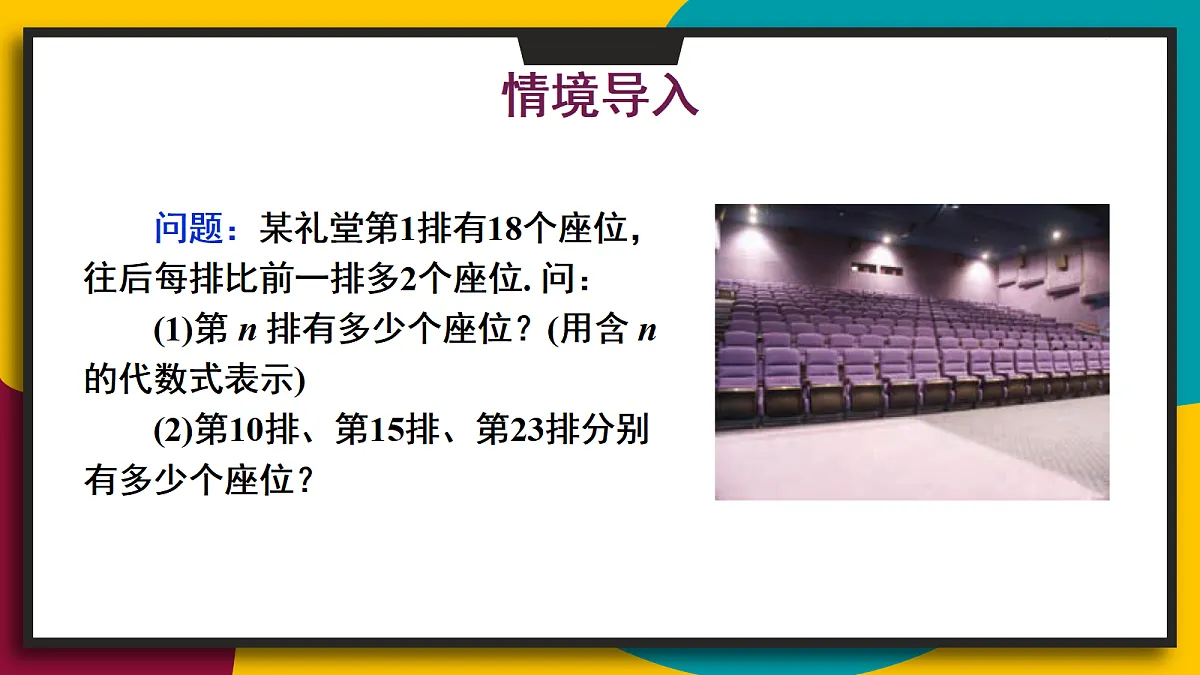 情境导入

问题：某礼堂第1排有18个座位，往后每排比前一排多2个座位. 问：

(1)第 $n$ 排有多少个座位？(用含 $n$ 的代数式表示)

(2)第10排、第15排、第23排分别有多少个座位？